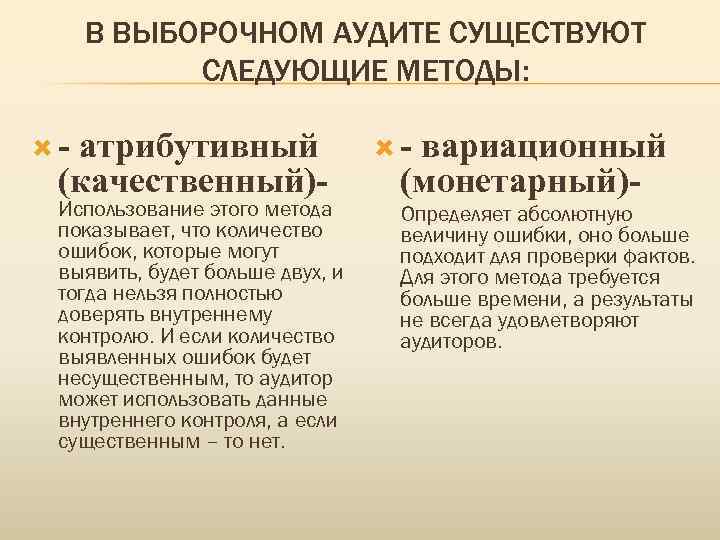 В ВЫБОРОЧНОМ АУДИТЕ СУЩЕСТВУЮТ СЛЕДУЮЩИЕ МЕТОДЫ:

- атрибутивный (качественный)- Использование этого метода показывает, что количество ошибок, которые могут выявить, будет больше двух, и тогда нельзя полностью доверять внутреннему контролю. И если количество выявленных ошибок будет несущественным, то аудитор может использовать данные внутреннего контроля, а если существенным – то нет.

- вариационный (монетарный)- Определяет абсолютную величину ошибки, оно больше подходит для проверки фактов. Для этого метода требуется больше времени, а результаты не всегда удовлетворяют аудиторов.